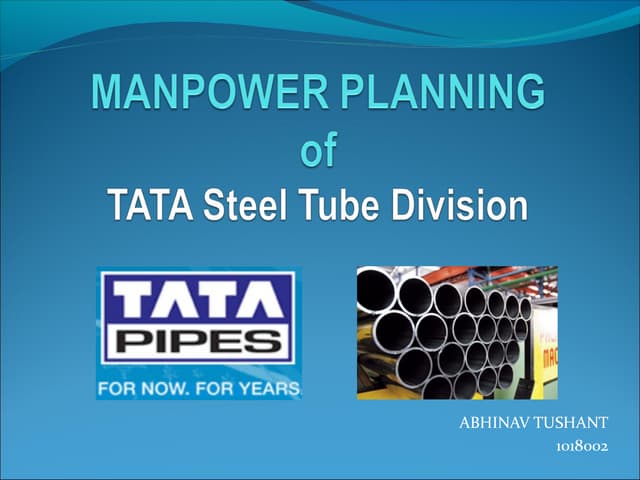 MANPOWER PLANNING
of
TATA Steel Tube Division

TATA
PIPES
FOR NOW. FOR YEARS.

ABHINAV TUSHANT
1018002